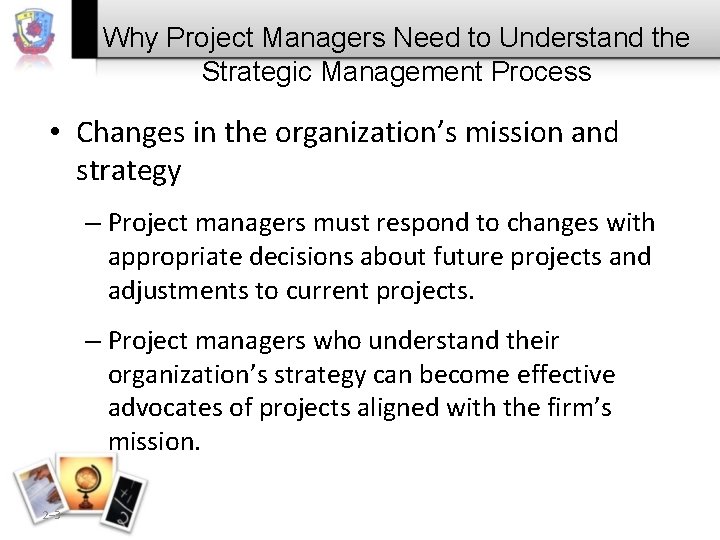 Why Project Managers Need to Understand the Strategic Management Process

• Changes in the organization's mission and strategy

– Project managers must respond to changes with appropriate decisions about future projects and adjustments to current projects.

– Project managers who understand their organization's strategy can become effective advocates of projects aligned with the firm's mission.

2–5